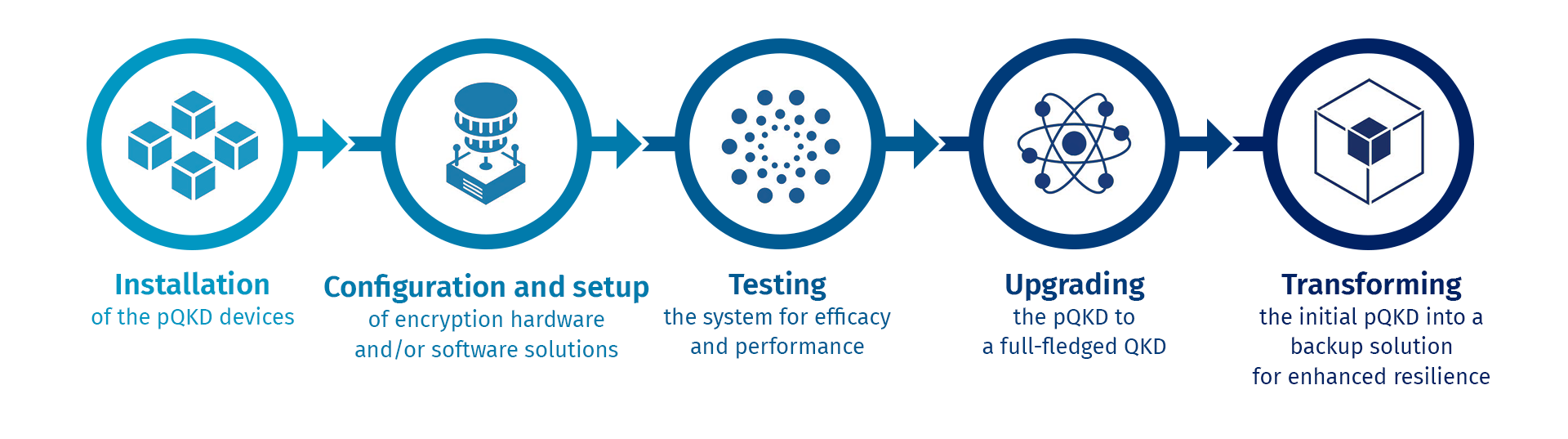 Installation
of the pQKD devices

Configuration and setup
of encryption hardware and/or software solutions

Testing
the system for efficacy and performance

Upgrading
the pQKD to a full-fledged QKD

Transforming
the initial pQKD into a backup solution for enhanced resilience